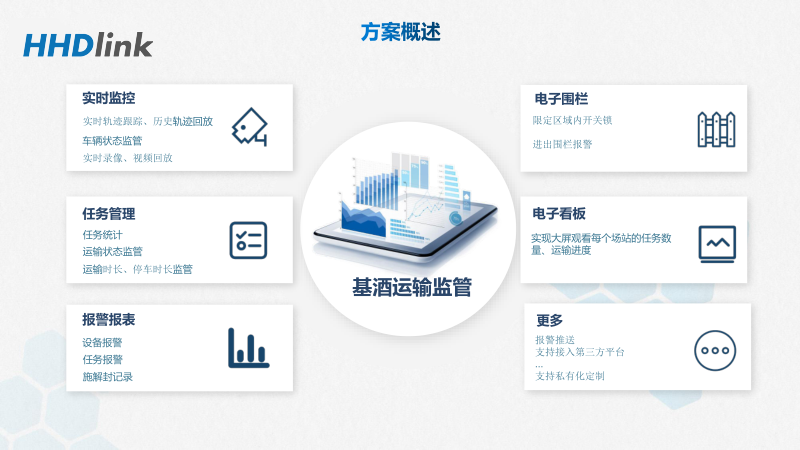 HHDlink

方案概述

实时监控
实时轨迹跟踪、历史轨迹回放
车辆状态监管
实时录像、视频回放

任务管理
任务统计
运输状态监管
运输时长、停车时长监管

报警报表
设备报警
任务报警
施解封记录

基酒运输监管

电子围栏
限定区域内开关锁
进出围栏报警

电子看板
实现大屏观看每个场站的任务数量、运输进度

更多
报警推送
支持接入第三方平台
...
支持私有化定制